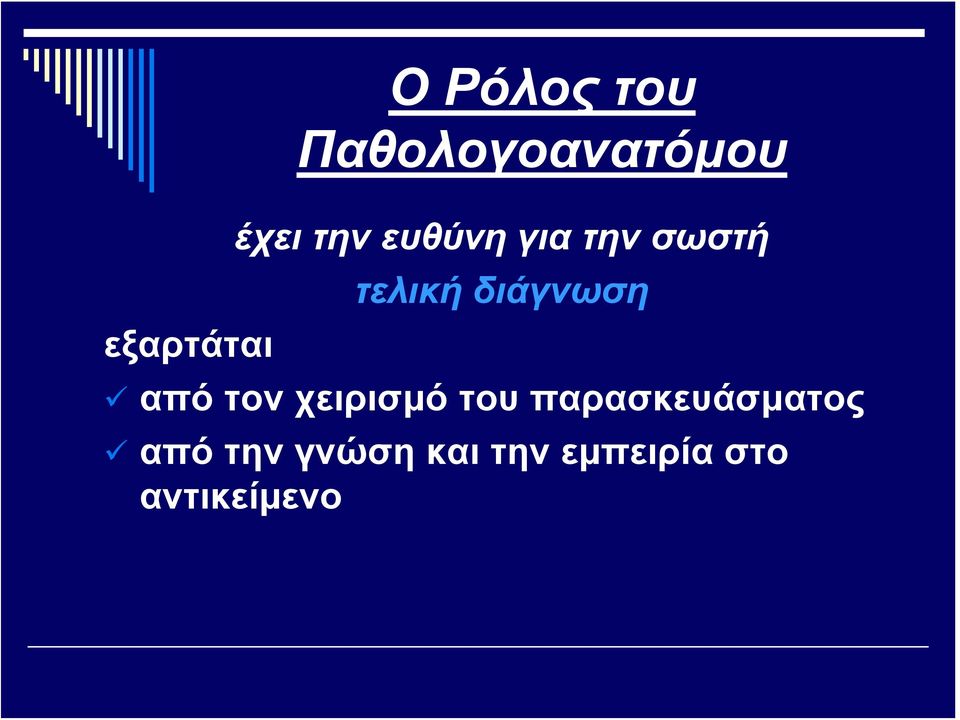 Ο Ρόλος του Παθολογοανατόμου

έχει την ευθύνη για την σωστή τελική διάγνωση

εξαρτάται

✓ από τον χειρισμό του παρασκευάσματος

✓ από την γνώση και την εμπειρία στο αντικείμενο